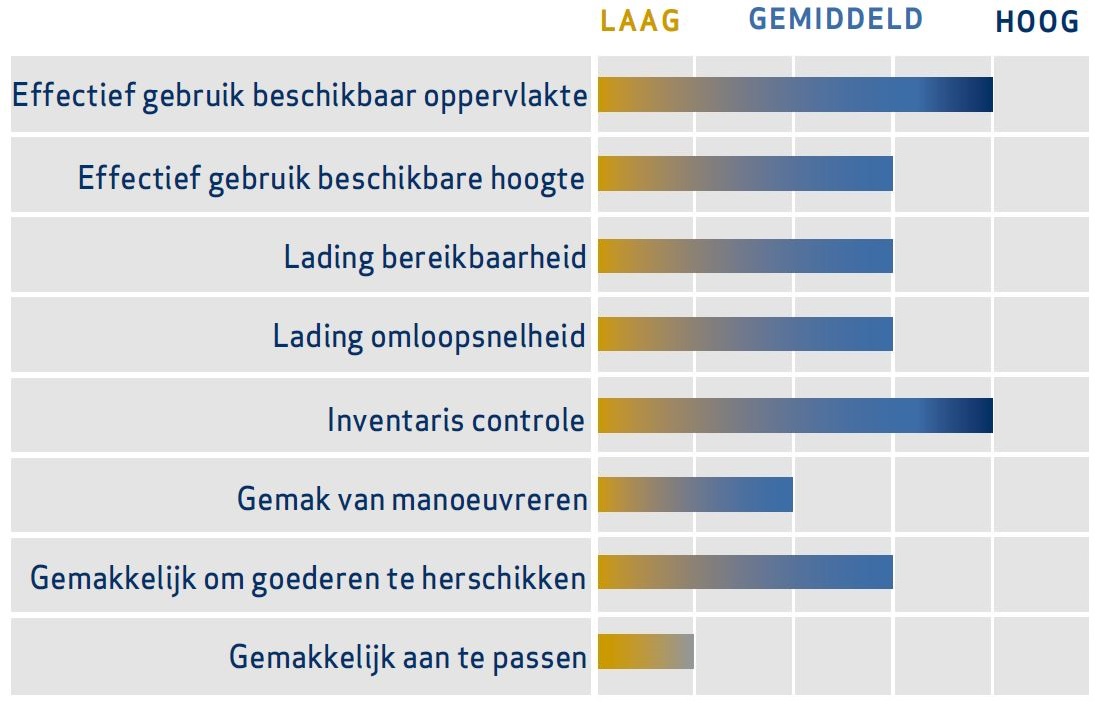 LAAG GEMIDDELD HOOG

Effectief gebruik beschikbaar oppervlakte

Effectief gebruik beschikbare hoogte

Lading bereikbaarheid

Lading omloopsnelheid

Inventaris controle

Gemak van manoeuvreren

Gemakkelijk om goederen te herschikken

Gemakkelijk aan te passen